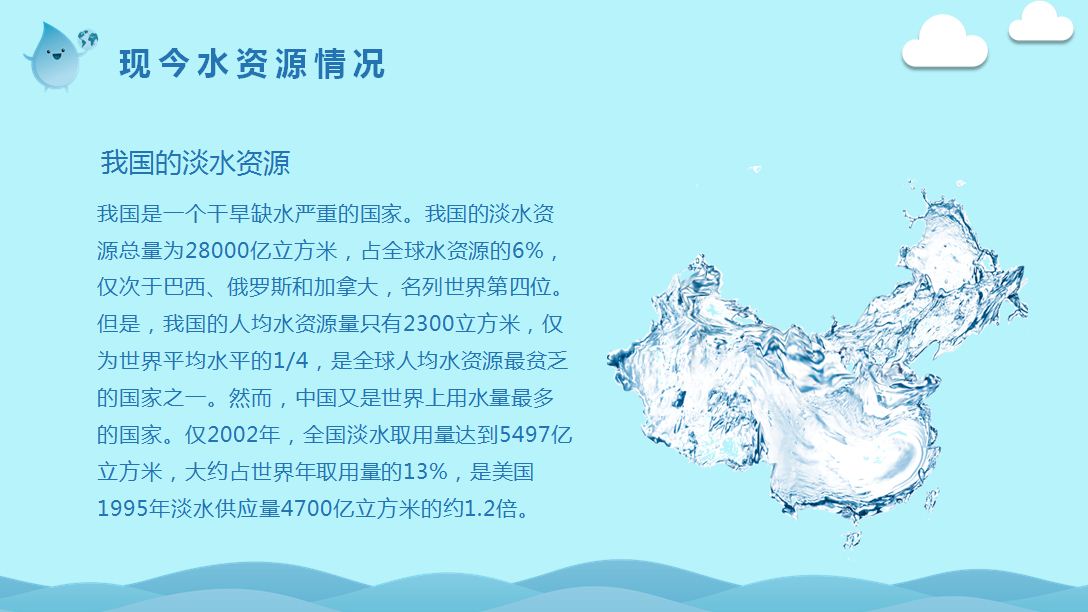 现今水资源情况

我国的淡水资源

我国是一个干旱缺水严重的国家。我国的淡水资源总量为28000亿立方米，占全球水资源的6%，仅次于巴西、俄罗斯和加拿大，名列世界第四位。但是，我国的人均水资源量只有2300立方米，仅为世界平均水平的1/4，是全球人均水资源最贫乏的国家之一。然而，中国又是世界上用水量最多的国家。仅2002年，全国淡水取用量达到5497亿立方米，大约占世界年取用量的13%，是美国1995年淡水供应量4700亿立方米的约1.2倍。